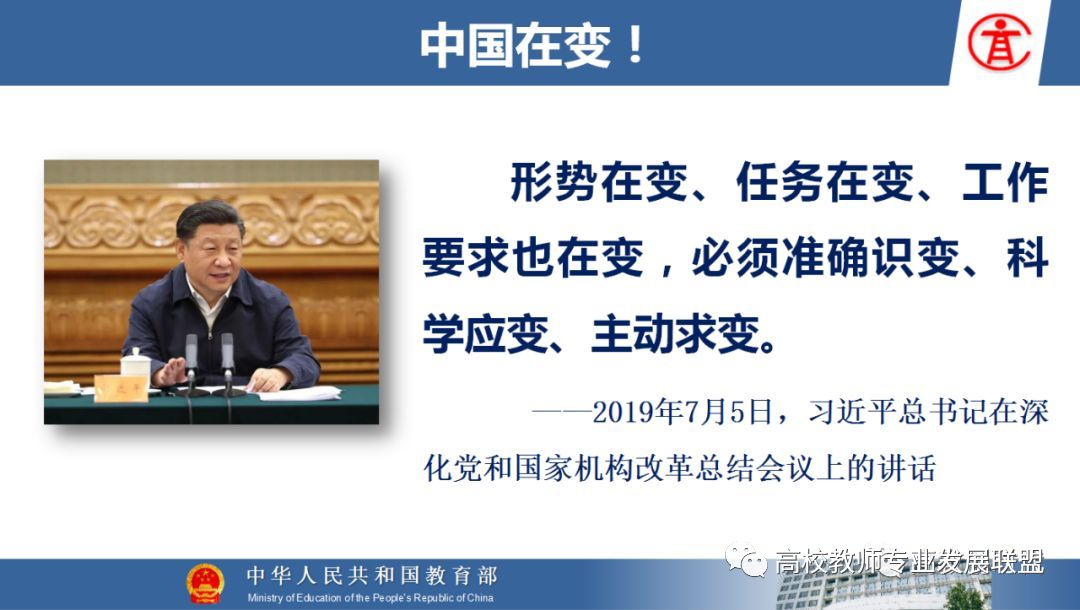 中国在变！

形势在变、任务在变、工作要求也在变，必须准确识变、科学应变、主动求变。

——2019年7月5日，习近平总书记在深化党和国家机构改革总结会议上的讲话

中华人民共和国教育部
Ministry of Education of the People's Republic of China

高校教师专业发展联盟